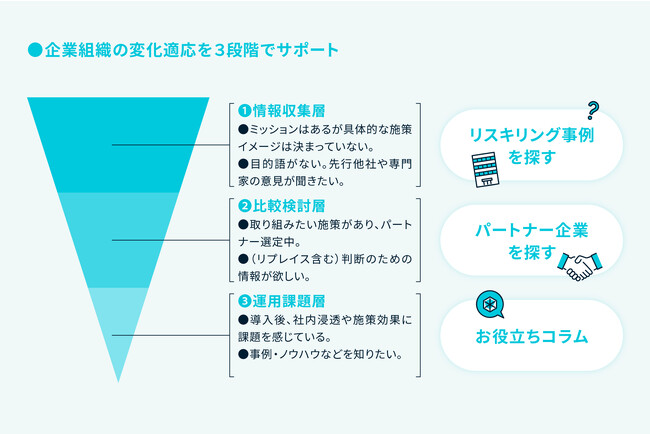 ●企業組織の変化適応を３段階でサポート

❶情報収集層
●ミッションはあるが具体的な施策イメージは決まっていない。
●目的語がない。先行他社や専門家の意見が聞きたい。

❷比較検討層
●取り組みたい施策があり、パートナー選定中。
●（リプレイス含む）判断のための情報が欲しい。

❸運用課題層
●導入後、社内浸透や施策効果に課題を感じている。
●事例・ノウハウなどを知りたい。

リスキリング事例を探す

パートナー企業を探す

お役立ちコラム